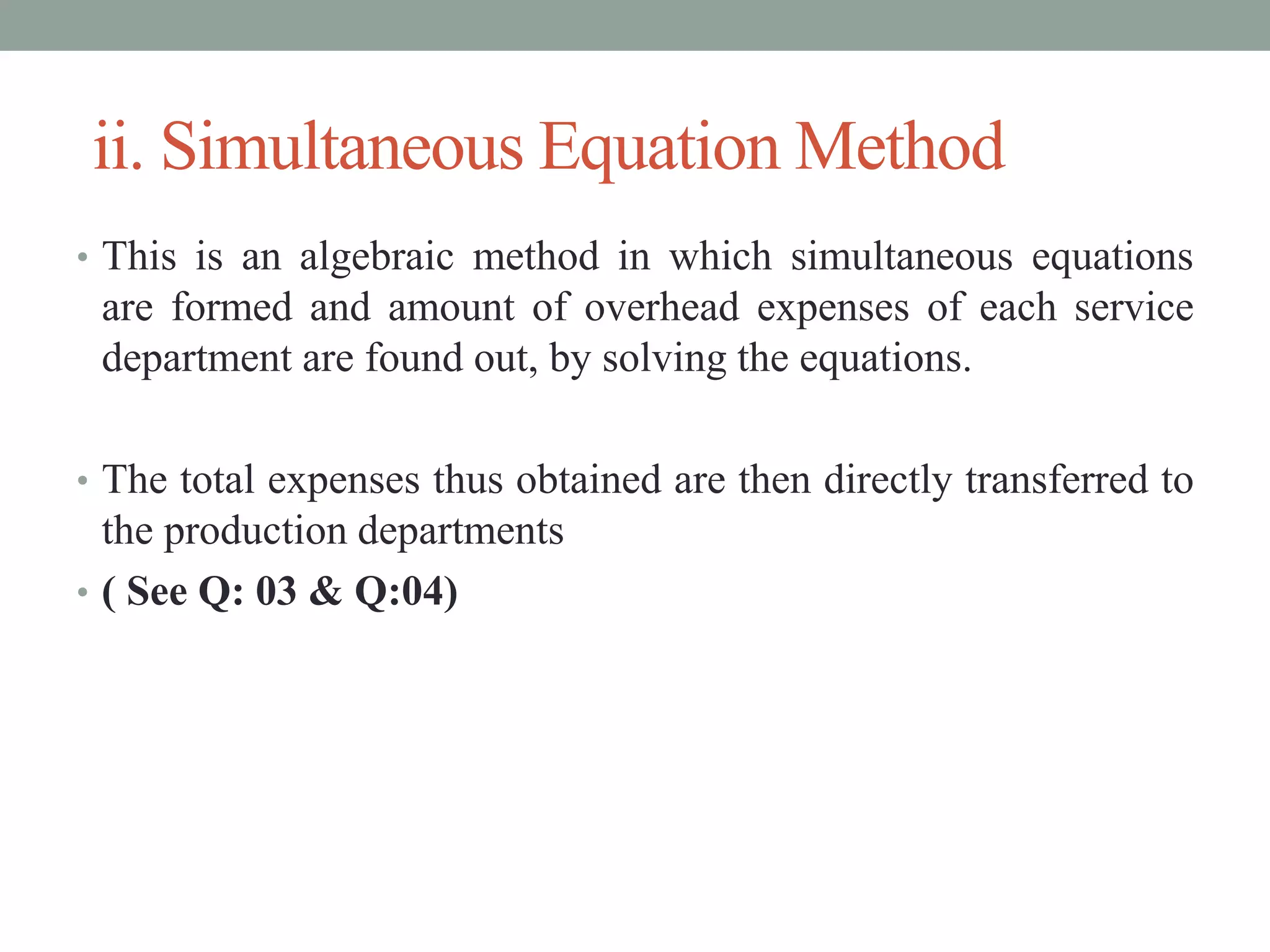 ii. Simultaneous Equation Method

• This is an algebraic method in which simultaneous equations are formed and amount of overhead expenses of each service department are found out, by solving the equations.

• The total expenses thus obtained are then directly transferred to the production departments

• ( See Q: 03 & Q:04)